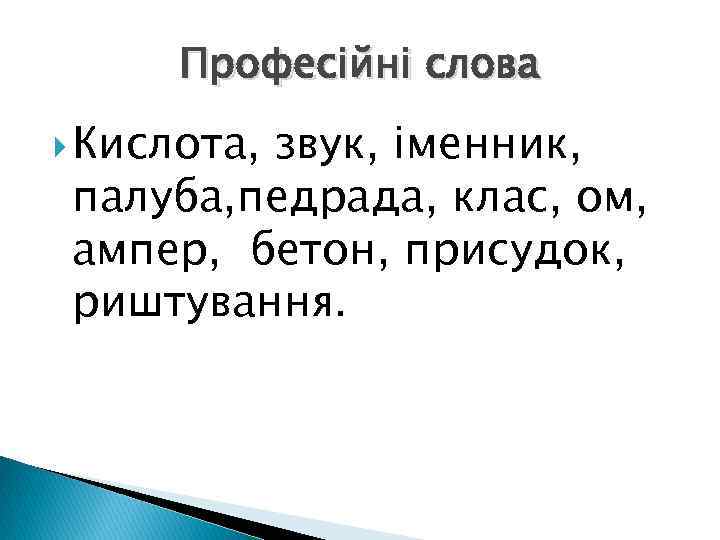 Професійні слова

Кислота, звук, іменник, палуба,педрада, клас, ом, ампер,  бетон, присудок, риштування.